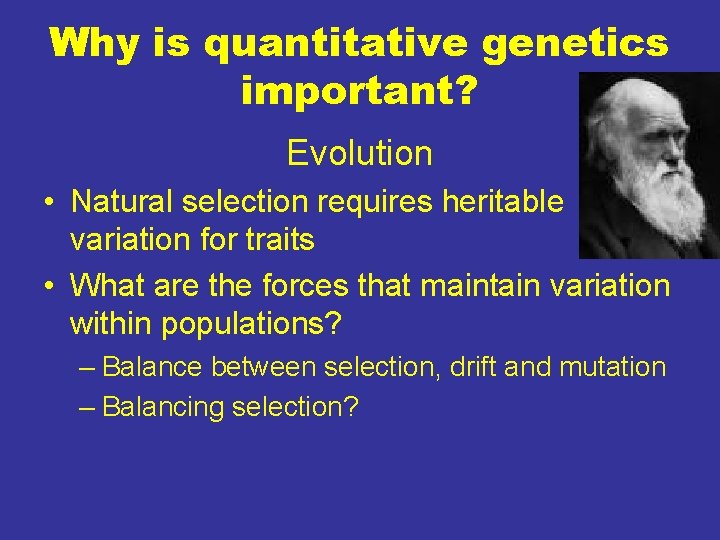 Why is quantitative genetics important?

Evolution

• Natural selection requires heritable variation for traits
• What are the forces that maintain variation within populations?
– Balance between selection, drift and mutation
– Balancing selection?